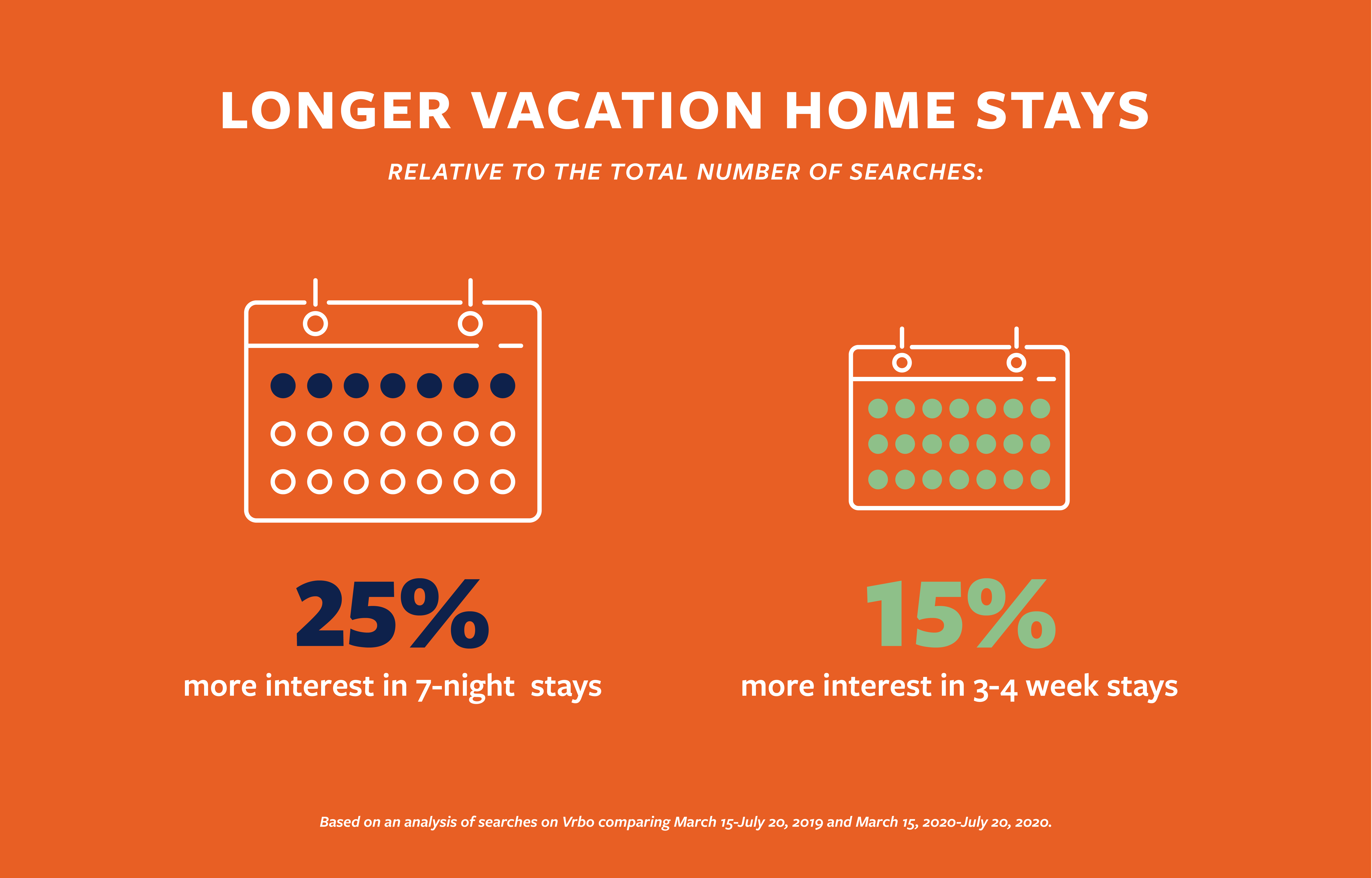 LONGER VACATION HOME STAYS

RELATIVE TO THE TOTAL NUMBER OF SEARCHES:

25%
more interest in 7-night stays

15%
more interest in 3-4 week stays

Based on an analysis of searches on Vrbo comparing March 15-July 20, 2019 and March 15, 2020-July 20, 2020.